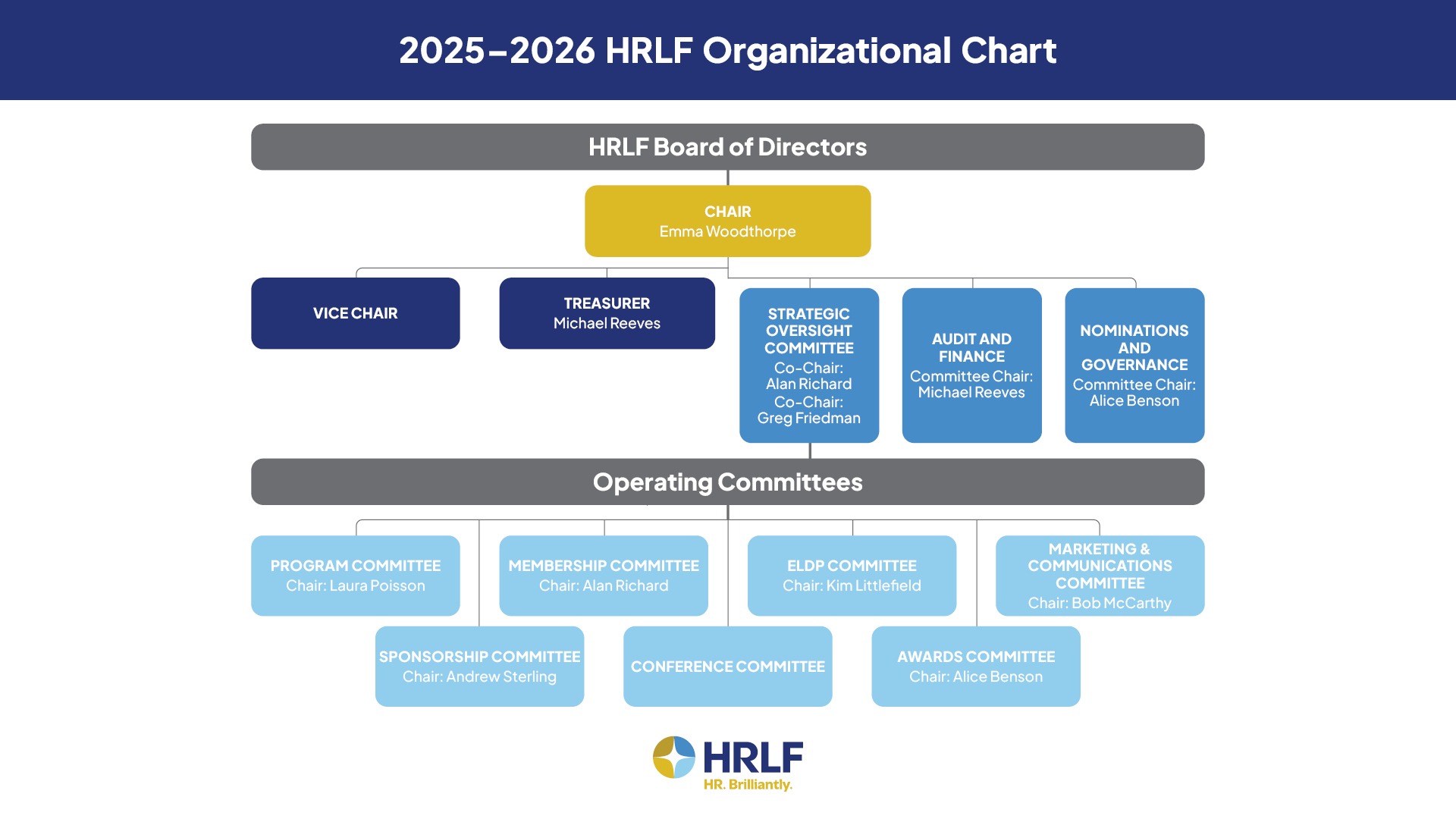 2025–2026 HRLF Organizational Chart

HRLF Board of Directors

CHAIR
Emma Woodthorpe

VICE CHAIR

TREASURER
Michael Reeves

STRATEGIC OVERSIGHT COMMITTEE
Co-Chair: Alan Richard
Co-Chair: Greg Friedman

AUDIT AND FINANCE
Committee Chair: Michael Reeves

NOMINATIONS AND GOVERNANCE
Committee Chair: Alice Benson

Operating Committees

PROGRAM COMMITTEE
Chair: Laura Poisson

MEMBERSHIP COMMITTEE
Chair: Alan Richard

ELDP COMMITTEE
Chair: Kim Littlefield

MARKETING & COMMUNICATIONS COMMITTEE
Chair: Bob McCarthy

SPONSORSHIP COMMITTEE
Chair: Andrew Sterling

CONFERENCE COMMITTEE

AWARDS COMMITTEE
Chair: Alice Benson

HRLF
HR. Brilliantly.